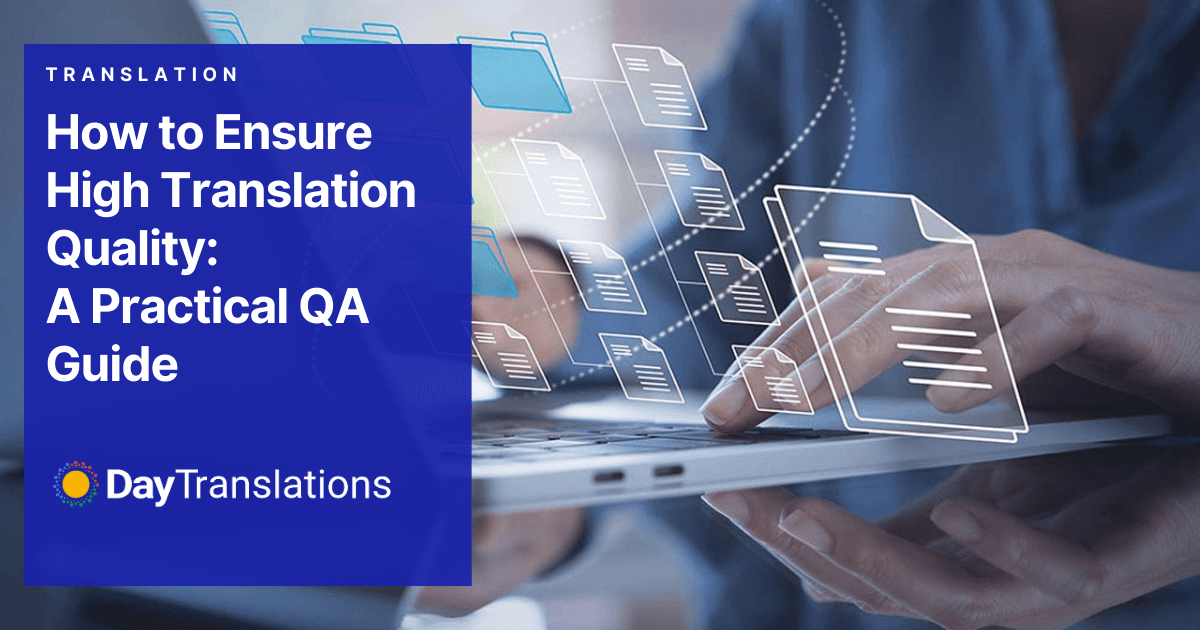 TRANSLATION

How to Ensure High Translation Quality: A Practical QA Guide

DayTranslations